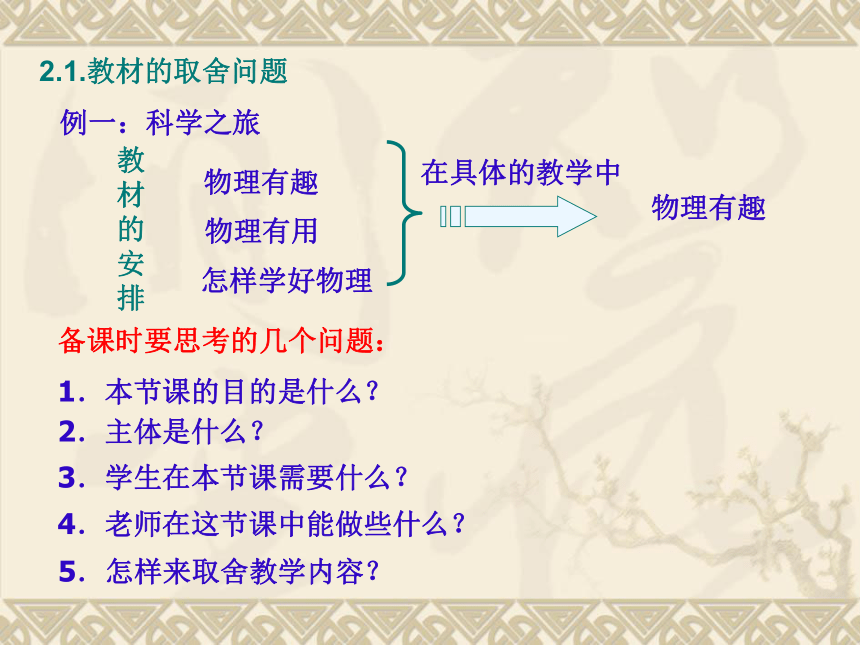 2.1.教材的取舍问题

例一：科学之旅

教材的安排

物理有趣
物理有用
怎样学好物理

在具体的教学中

物理有趣

备课时要思考的几个问题：

1．本节课的目的是什么？
2．主体是什么？
3．学生在本节课需要什么？
4．老师在这节课中能做些什么？
5．怎样来取舍教学内容？